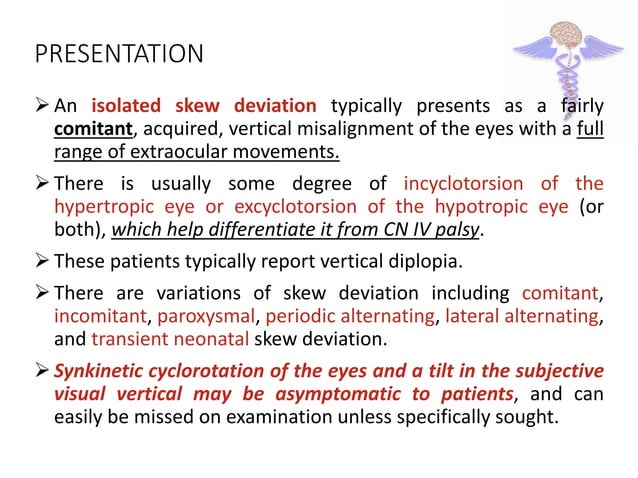 PRESENTATION

➢ An isolated skew deviation typically presents as a fairly comitant, acquired, vertical misalignment of the eyes with a full range of extraocular movements.

➢ There is usually some degree of incyclotorsion of the hypertropic eye or excyclotorsion of the hypotropic eye (or both), which help differentiate it from CN IV palsy.

➢ These patients typically report vertical diplopia.

➢ There are variations of skew deviation including comitant, incomitant, paroxysmal, periodic alternating, lateral alternating, and transient neonatal skew deviation.

➢ Synkinetic cyclorotation of the eyes and a tilt in the subjective visual vertical may be asymptomatic to patients, and can easily be missed on examination unless specifically sought.